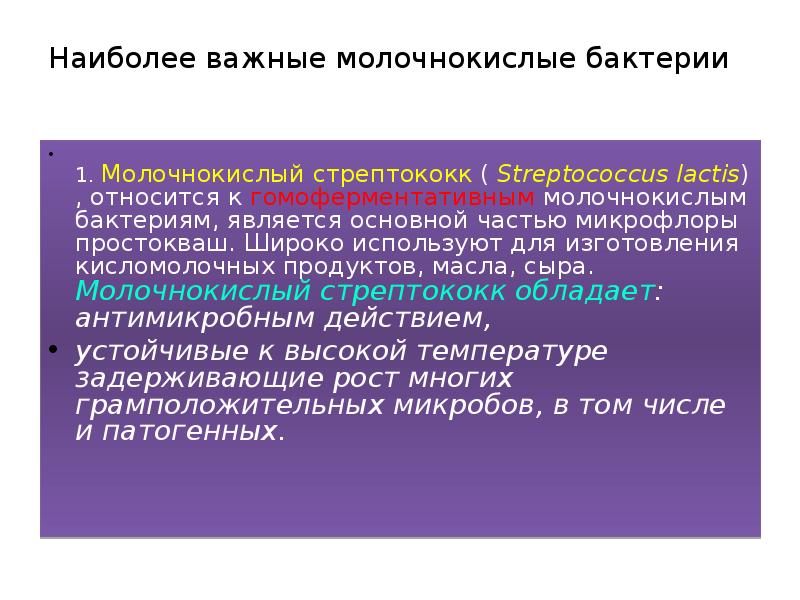 Наиболее важные молочнокислые бактерии

•

1. Молочнокислый стрептококк ( Streptococcus lactis) , относится к гомоферментативным молочнокислым бактериям, является основной частью микрофлоры простокваш. Широко используют для изготовления кисломолочных продуктов, масла, сыра. Молочнокислый стрептококк обладает: антимикробным действием,

• устойчивые к высокой температуре задерживающие рост многих грамположительных микробов, в том числе и патогенных.